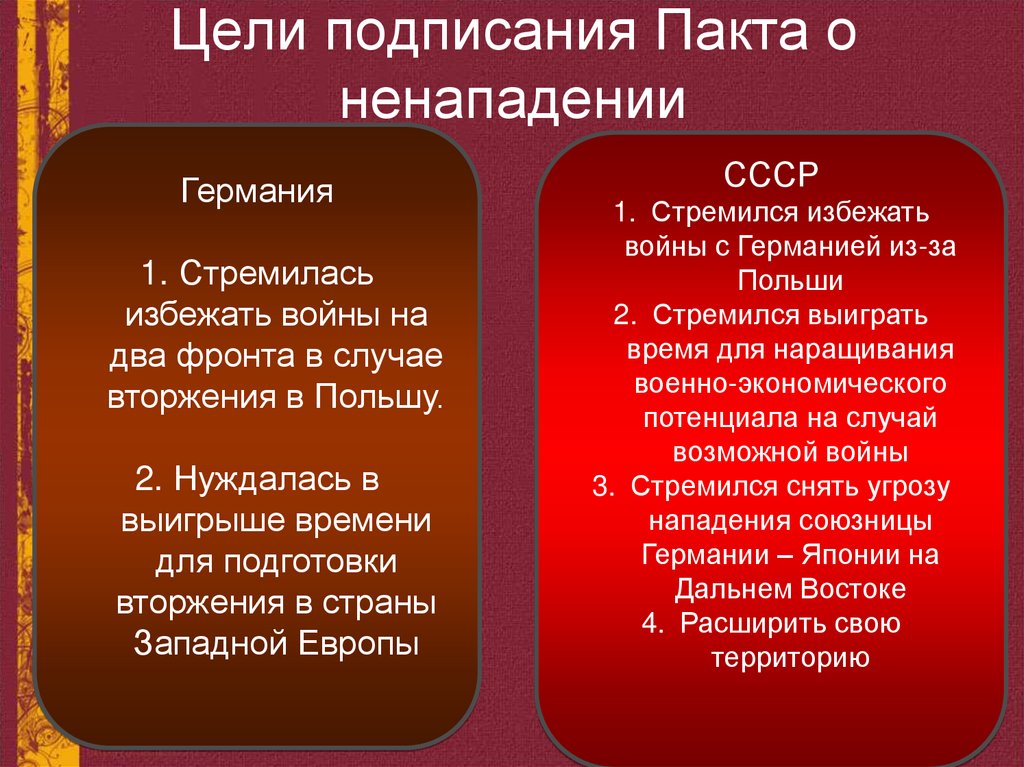 Цели подписания Пакта о ненападении

Германия

1. Стремилась избежать войны на два фронта в случае вторжения в Польшу.

2. Нуждалась в выигрыше времени для подготовки вторжения в страны Западной Европы

СССР

1. Стремился избежать войны с Германией из-за Польши
2. Стремился выиграть время для наращивания военно-экономического потенциала на случай возможной войны
3. Стремился снять угрозу нападения союзницы Германии – Японии на Дальнем Востоке
4. Расширить свою территорию